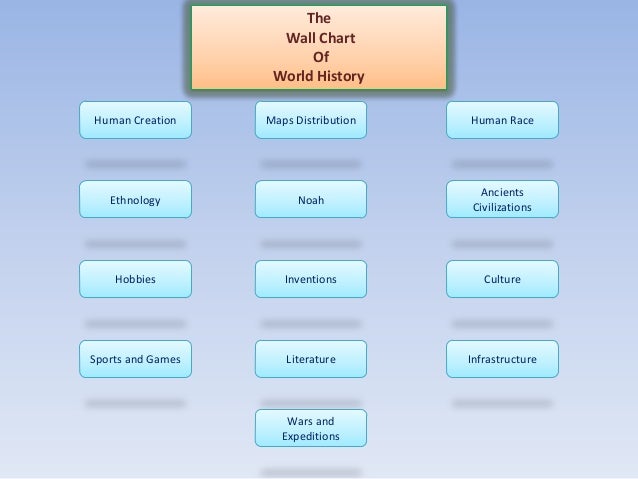 The
Wall Chart
Of
World History

Human Creation

Ethnology

Hobbies

Sports and Games

Maps Distribution

Noah

Inventions

Literature

Wars and Expeditions

Human Race

Ancients Civilizations

Culture

Infrastructure